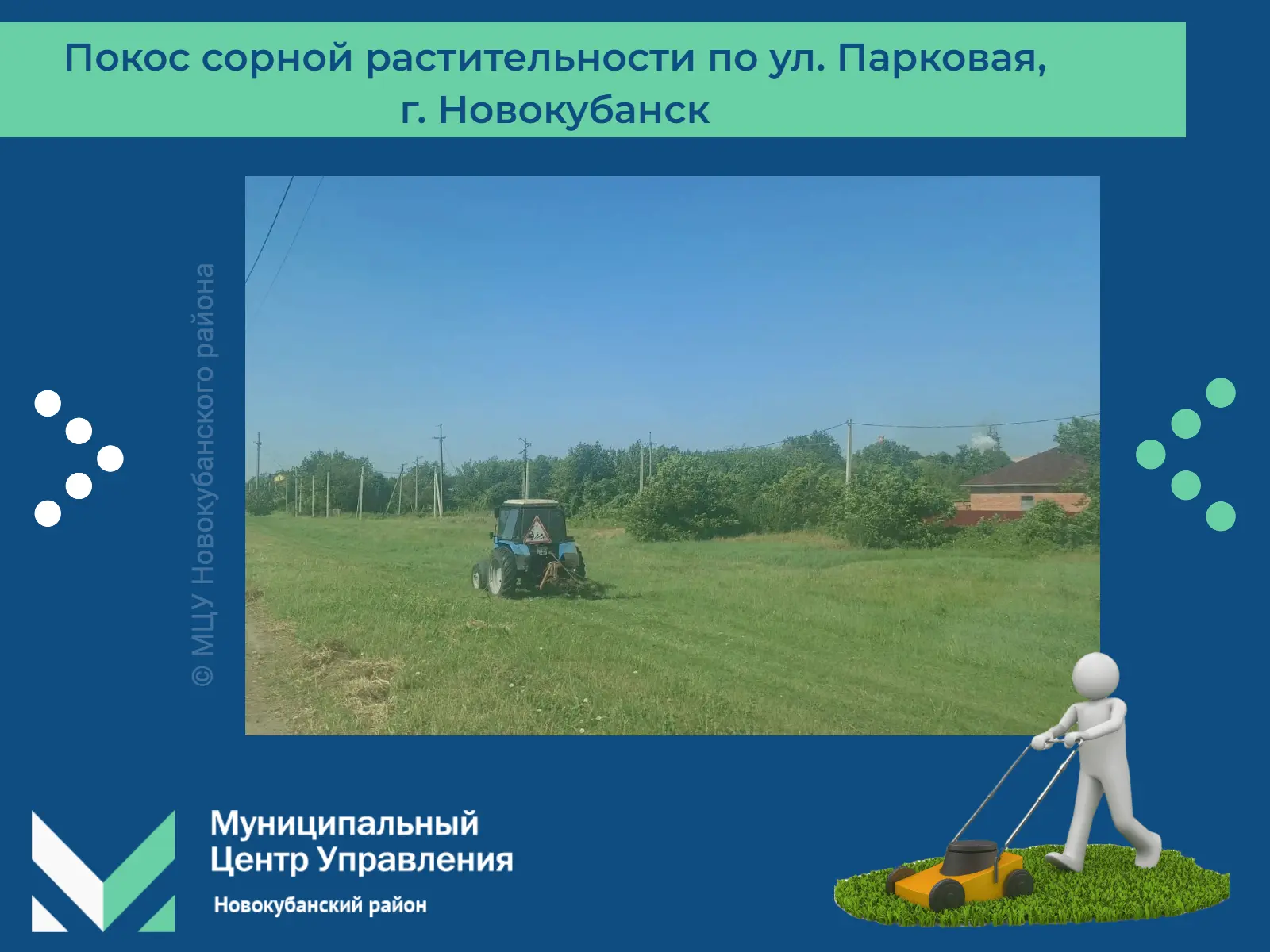 Покос сорной растительности по ул. Парковая, г. Новокубанск

© МЦУ Новокубанского района

Муниципальный Центр Управления
Новокубанский район